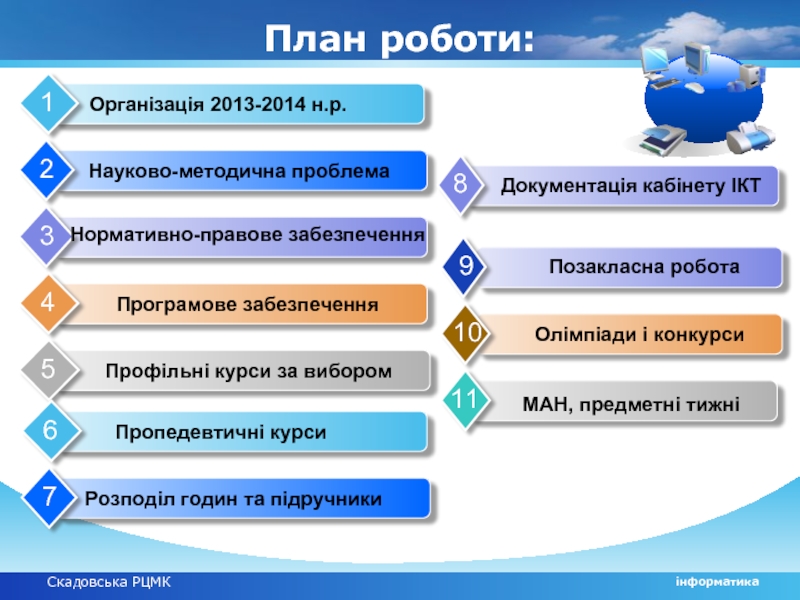 План роботи:

1 Організація 2013-2014 н.р.

2 Науково-методична проблема

3 Нормативно-правове забезпечення

4 Програмове забезпечення

5 Профільні курси за вибором

6 Пропедевтичні курси

7 Розподіл годин та підручники

8 Документація кабінету ІКТ

9 Позакласна робота

10 Олімпіади і конкурси

11 МАН, предметні тижні

Скадовська РЦМК

інформатика